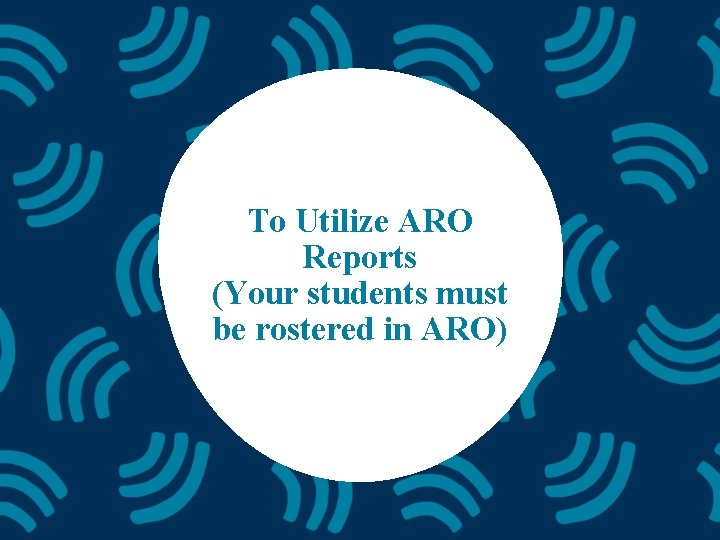 To Utilize ARO Reports
(Your students must be rostered in ARO)